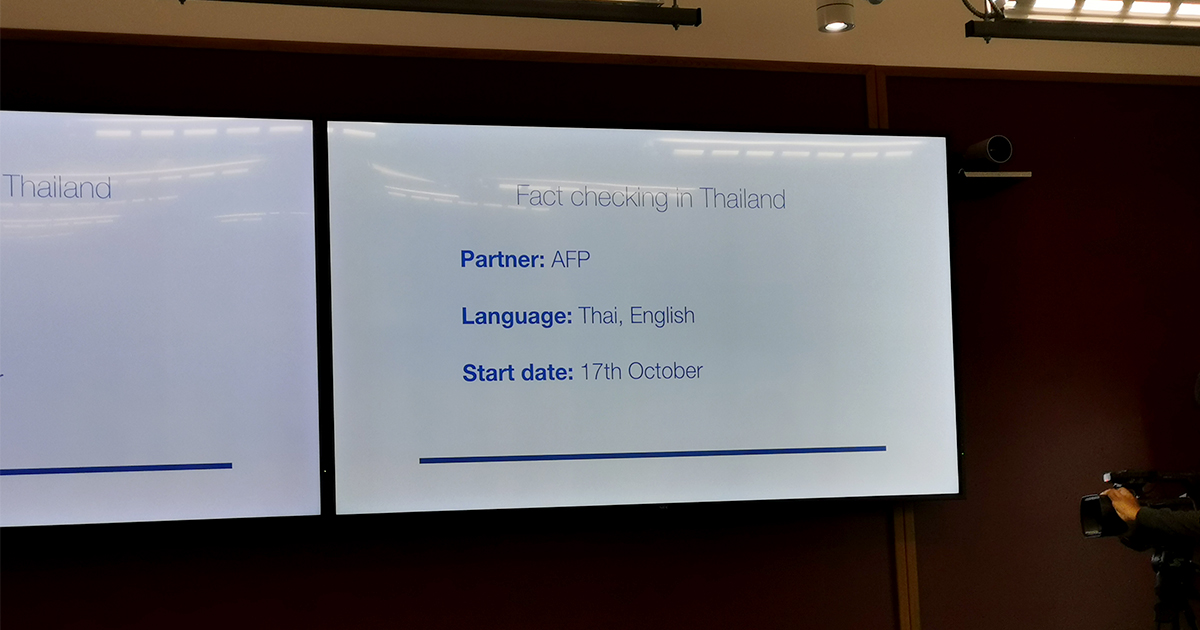 Thailand

Fact checking in Thailand

Partner: AFP

Language: Thai, English

Start date: 17th October